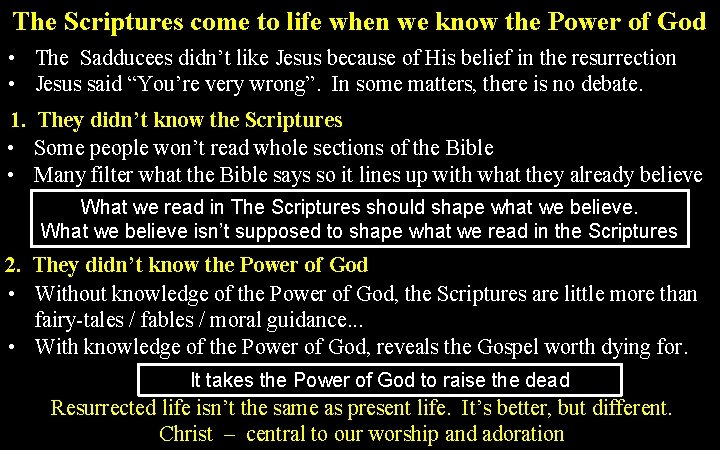 The Scriptures come to life when we know the Power of God

• The Sadducees didn't like Jesus because of His belief in the resurrection
• Jesus said "You're very wrong". In some matters, there is no debate.

1. They didn't know the Scriptures
• Some people won't read whole sections of the Bible
• Many filter what the Bible says so it lines up with what they already believe

What we read in The Scriptures should shape what we believe.
What we believe isn't supposed to shape what we read in the Scriptures

2. They didn't know the Power of God
• Without knowledge of the Power of God, the Scriptures are little more than fairy-tales / fables / moral guidance...
• With knowledge of the Power of God, reveals the Gospel worth dying for.

It takes the Power of God to raise the dead

Resurrected life isn't the same as present life. It's better, but different.
Christ – central to our worship and adoration